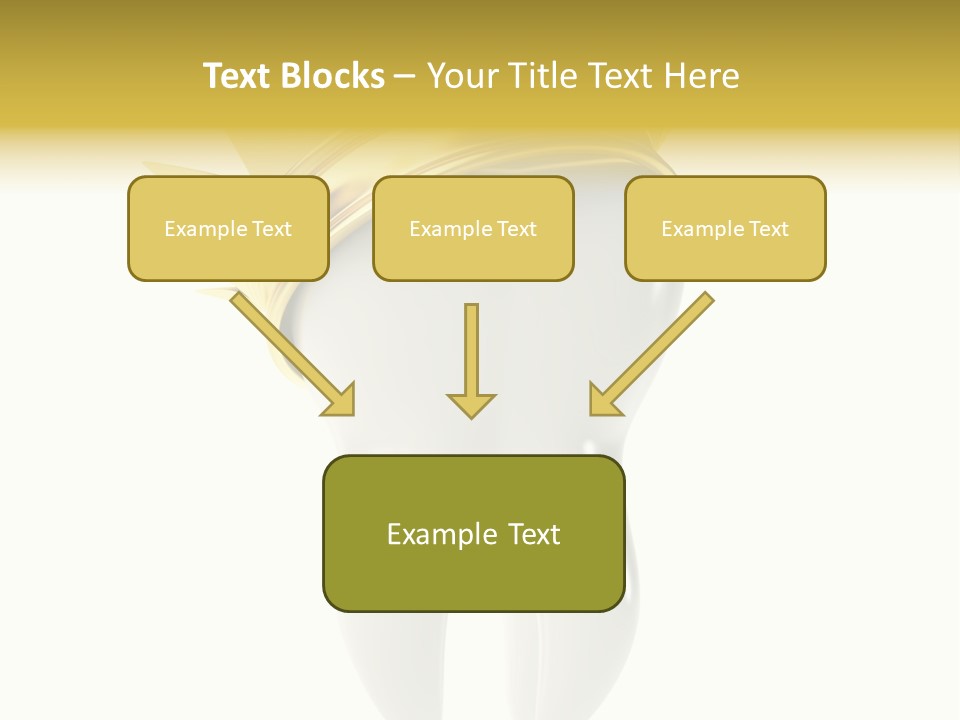 Text Blocks – Your Title Text Here

Example Text

Example Text

Example Text

Example Text